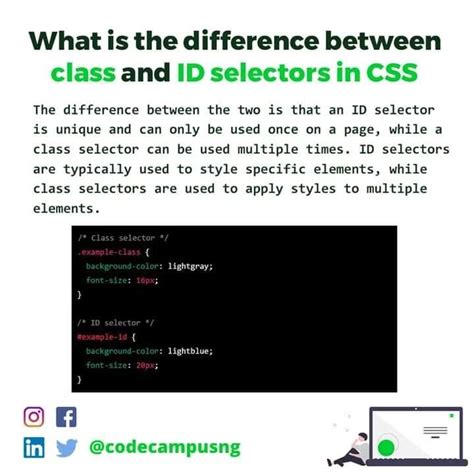 What is the difference between class and ID selectors in CSS

The difference between the two is that an ID selector is unique and can only be used once on a page, while a class selector can be used multiple times. ID selectors are typically used to style specific elements, while class selectors are used to apply styles to multiple elements.

/* Class selector */
.example-class {
  background-color: lightgray;
  font-size: 16px;
}

/* ID selector */
#example-id {
  background-color: lightblue;
  font-size: 20px;
}

@codecampusng